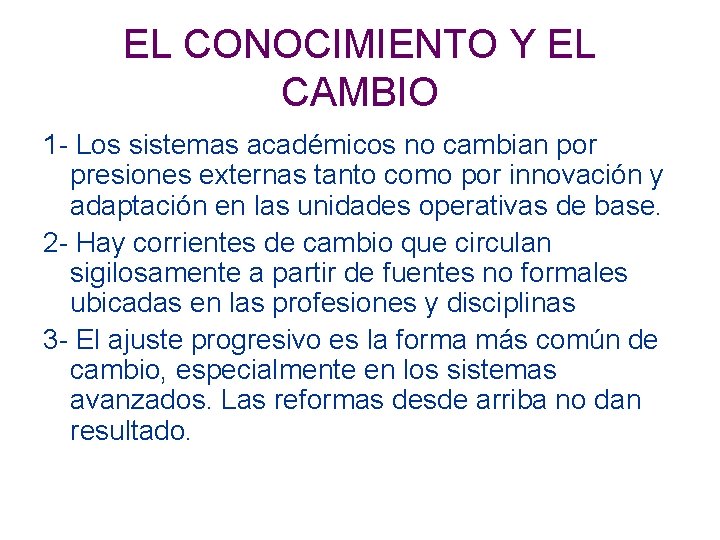 EL CONOCIMIENTO Y EL CAMBIO

1- Los sistemas académicos no cambian por presiones externas tanto como por innovación y adaptación en las unidades operativas de base.

2- Hay corrientes de cambio que circulan sigilosamente a partir de fuentes no formales ubicadas en las profesiones y disciplinas

3- El ajuste progresivo es la forma más común de cambio, especialmente en los sistemas avanzados. Las reformas desde arriba no dan resultado.